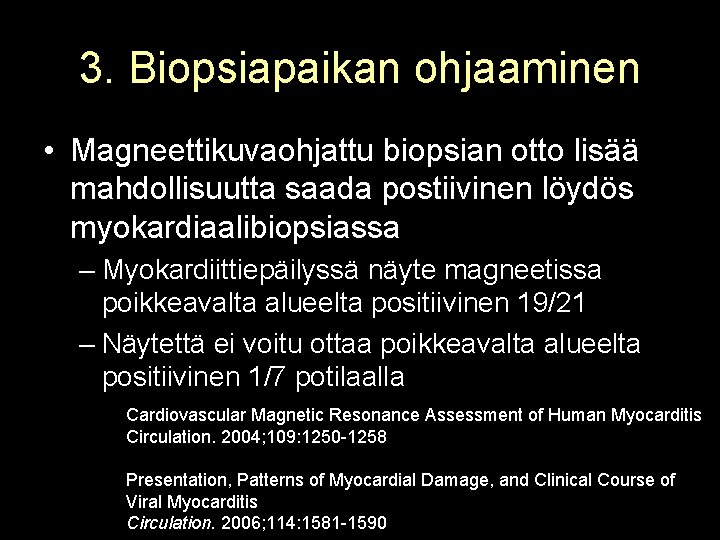 3. Biopsiapaikan ohjaaminen

• Magneettikuvaohjattu biopsian otto lisää mahdollisuutta saada postiivinen löydös myokardiaalibiopsiassa

– Myokardiittiepäilyssä näyte magneetissa poikkeavalta alueelta positiivinen 19/21

– Näytettä ei voitu ottaa poikkeavalta alueelta positiivinen 1/7 potilaalla

Cardiovascular Magnetic Resonance Assessment of Human Myocarditis
Circulation. 2004;109:1250-1258

Presentation, Patterns of Myocardial Damage, and Clinical Course of Viral Myocarditis
Circulation. 2006;114:1581-1590